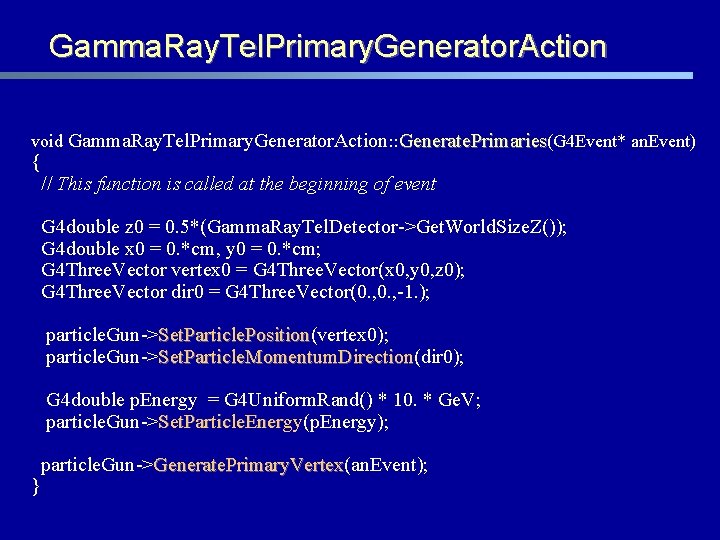 GammaRayTelPrimaryGeneratorAction

void GammaRayTelPrimaryGeneratorAction::GeneratePrimaries(G4Event* anEvent)
{
// This function is called at the beginning of event

G4double z0 = 0.5*(GammaRayTelDetector->GetWorldSizeZ());
G4double x0 = 0.*cm, y0 = 0.*cm;
G4ThreeVector vertex0 = G4ThreeVector(x0,y0,z0);
G4ThreeVector dir0 = G4ThreeVector(0.,0.,-1.);

particleGun->SetParticlePosition(vertex0);
particleGun->SetParticleMomentumDirection(dir0);

G4double pEnergy = G4UniformRand() * 10. * GeV;
particleGun->SetParticleEnergy(pEnergy);

particleGun->GeneratePrimaryVertex(anEvent);
}